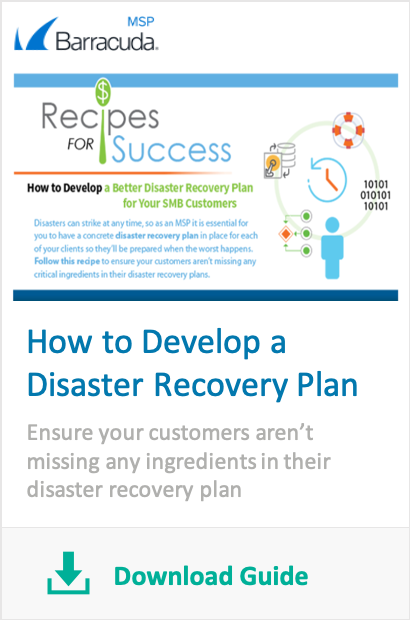 MSP
Barracuda.

Recipes FOR Success

How to Develop a Better Disaster Recovery Plan for Your SMB Customers

Disasters can strike at any time, so as an MSP it is essential for you to have a concrete disaster recovery plan in place for each of your clients so they'll be prepared when the worst happens. Follow this recipe to ensure your customers aren't missing any critical ingredients in their disaster recovery plans.

10101
010101
10101

How to Develop a Disaster Recovery Plan

Ensure your customers aren't missing any ingredients in their disaster recovery plan

Download Guide